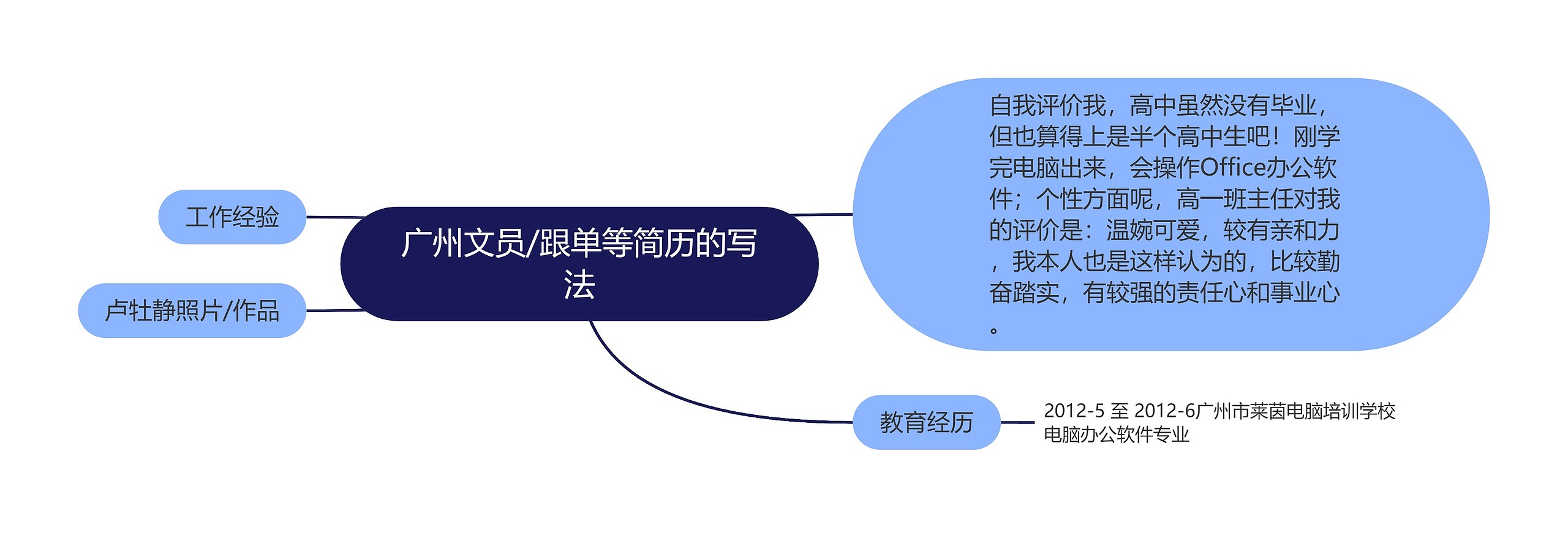 广州文员/跟单等简历的写法

工作经验

卢牡静照片/作品

自我评价我，高中虽然没有毕业，但也算得上是半个高中生吧！刚学完电脑出来，会操作Office办公软件；个性方面呢，高一班主任对我的评价是：温婉可爱，较有亲和力，我本人也是这样认为的，比较勤奋踏实，有较强的责任心和事业心。

教育经历

2012-5 至 2012-6广州市莱茵电脑培训学校电脑办公软件专业